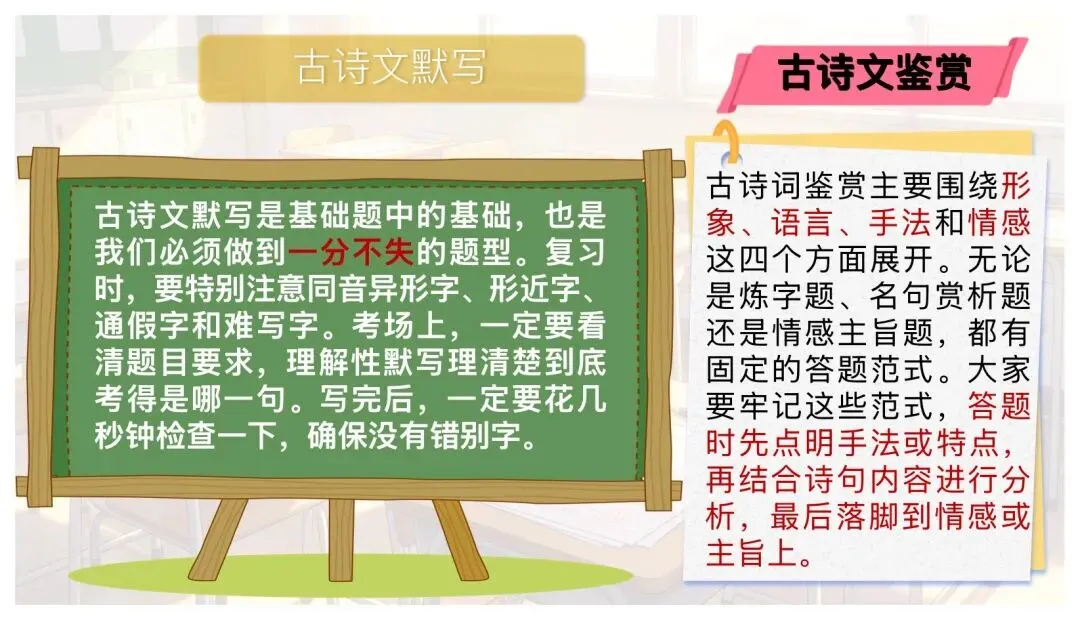 古诗文默写

古诗文默写是基础题中的基础，也是我们必须做到一分不失的题型。复习时，要特别注意同音异形字、形近字、通假字和难写字。考场上，一定要看清题目要求，理解性默写理清楚到底考得是哪一句。写完后，一定要花几秒钟检查一下，确保没有错别字。

古诗文鉴赏

古诗词鉴赏主要围绕形象、语言、手法和情感这四个方面展开。无论是炼字题、名句赏析题还是情感主旨题，都有固定的答题范式。大家要牢记这些范式，答题时先点明手法或特点，再结合诗句内容进行分析，最后落脚到情感或主旨上。